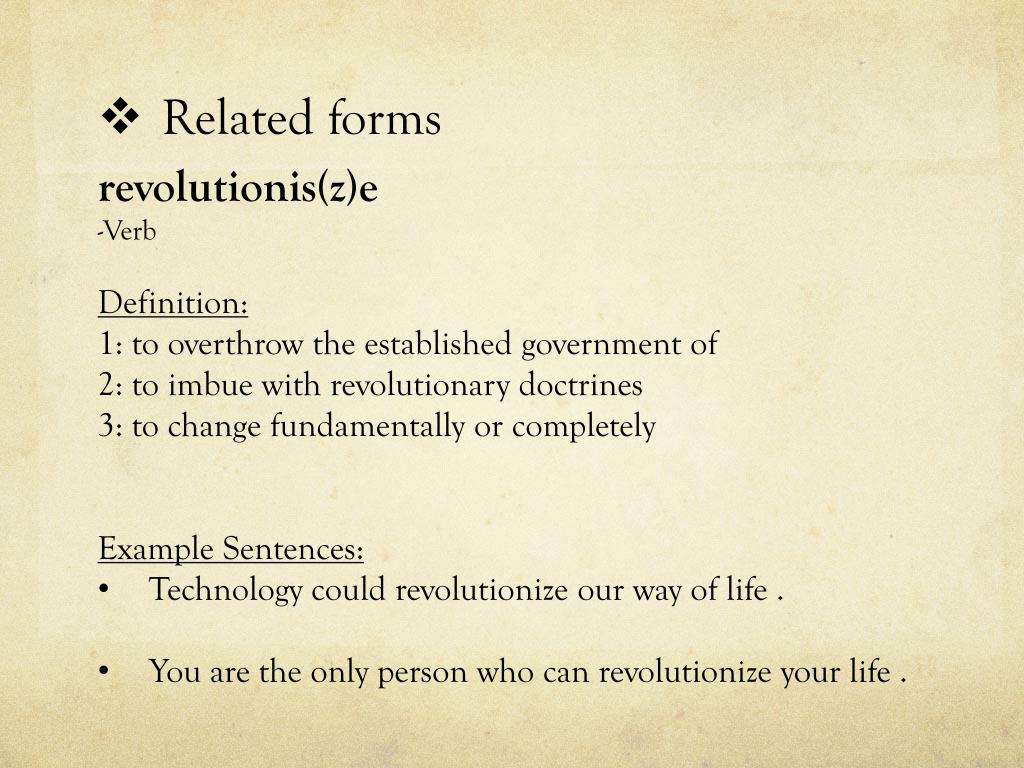 ❖ Related forms
revolutionis(z)e
-Verb

Definition:
1: to overthrow the established government of
2: to imbue with revolutionary doctrines
3: to change fundamentally or completely

Example Sentences:
• Technology could revolutionize our way of life .

• You are the only person who can revolutionize your life .